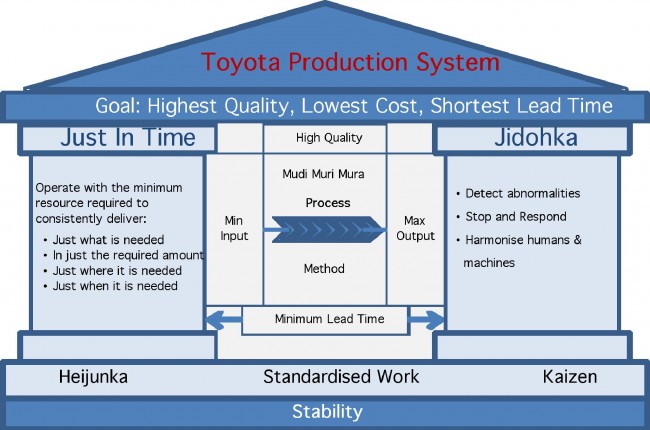 Toyota Production System

Goal: Highest Quality, Lowest Cost, Shortest Lead Time

Just In Time

Operate with the minimum resource required to consistently deliver:
• Just what is needed
• In just the required amount
• Just where it is needed
• Just when it is needed

High Quality

Mudi Muri Mura

Process

Min Input

Max Output

Method

Minimum Lead Time

Jidohka

• Detect abnormalities
• Stop and Respond
• Harmonise humans & machines

Heijunka

Standardised Work

Kaizen

Stability